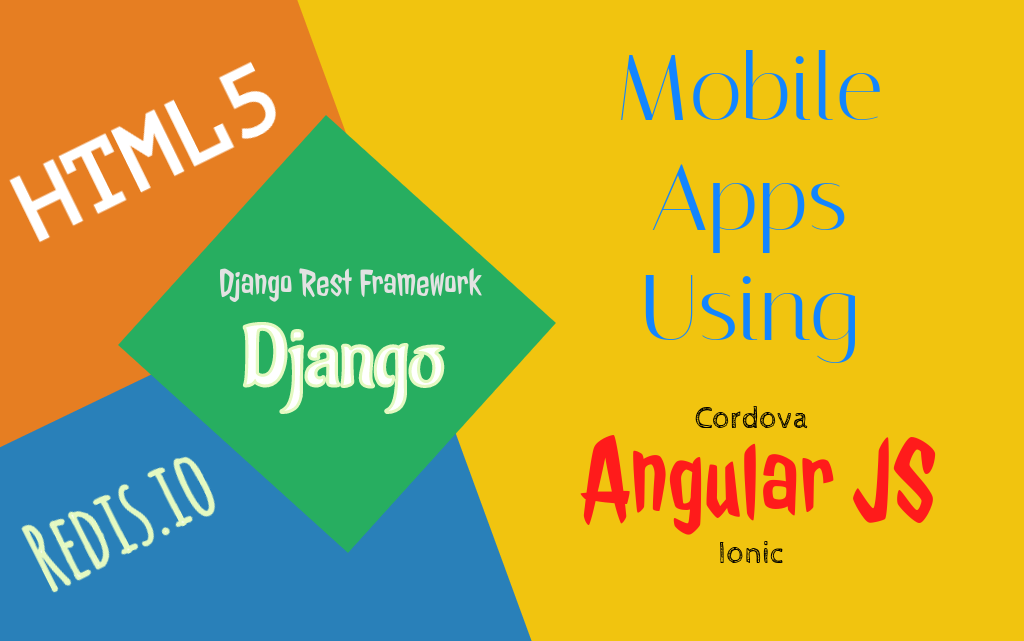 HTML5

Django Rest Framework
Django

REDIS.IO

Mobile Apps Using

Cordova
Angular JS
Ionic